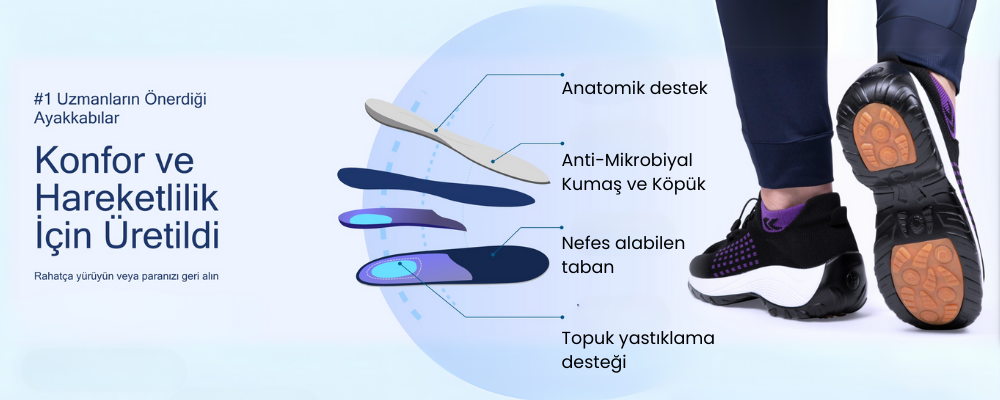 #1 Uzmanların Önerdiği Ayakkabılar

Konfor ve Hareketlilik İçin Üretildi

Rahatça yürüyün veya paranızı geri alın

Anatomik destek

Anti-Mikrobiyal Kumaş ve Köpük

Nefes alabilen taban

Topuk yastıklama desteği